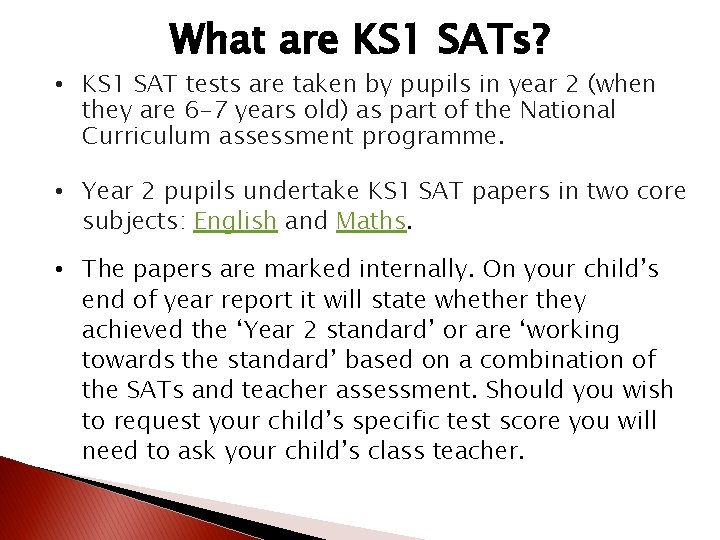 What are KS1 SATs?

• KS1 SAT tests are taken by pupils in year 2 (when they are 6-7 years old) as part of the National Curriculum assessment programme.

• Year 2 pupils undertake KS1 SAT papers in two core subjects: English and Maths.

• The papers are marked internally. On your child's end of year report it will state whether they achieved the 'Year 2 standard' or are 'working towards the standard' based on a combination of the SATs and teacher assessment. Should you wish to request your child's specific test score you will need to ask your child's class teacher.